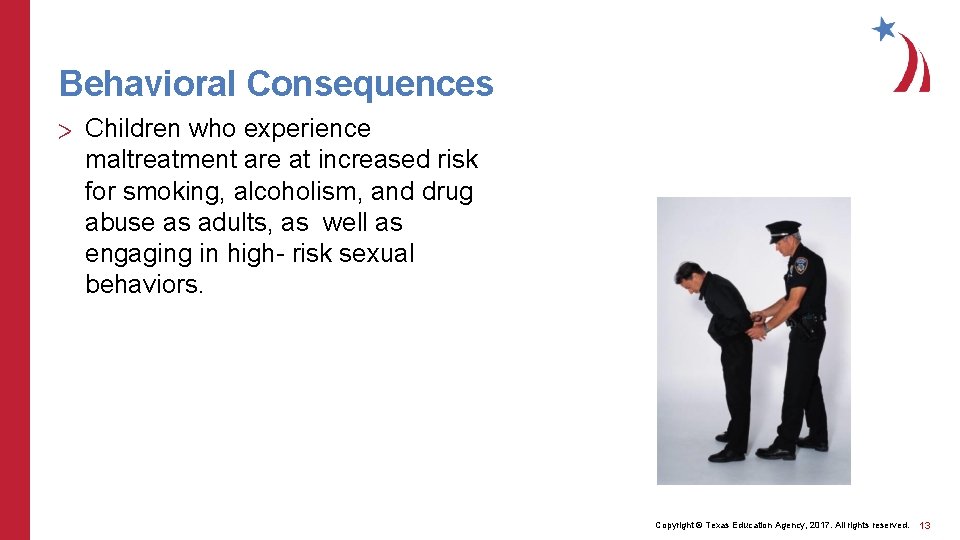 Behavioral Consequences

> Children who experience maltreatment are at increased risk for smoking, alcoholism, and drug abuse as adults, as well as engaging in high- risk sexual behaviors.

Copyright © Texas Education Agency, 2017. All rights reserved. 13